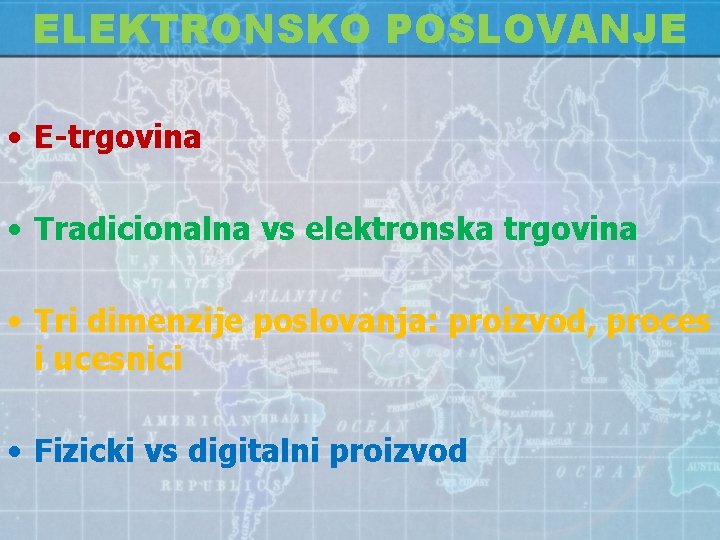 ELEKTRONSKO POSLOVANJE

• E-trgovina

• Tradicionalna vs elektronska trgovina

• Tri dimenzije poslovanja: proizvod, proces i ucesnici

• Fizicki vs digitalni proizvod